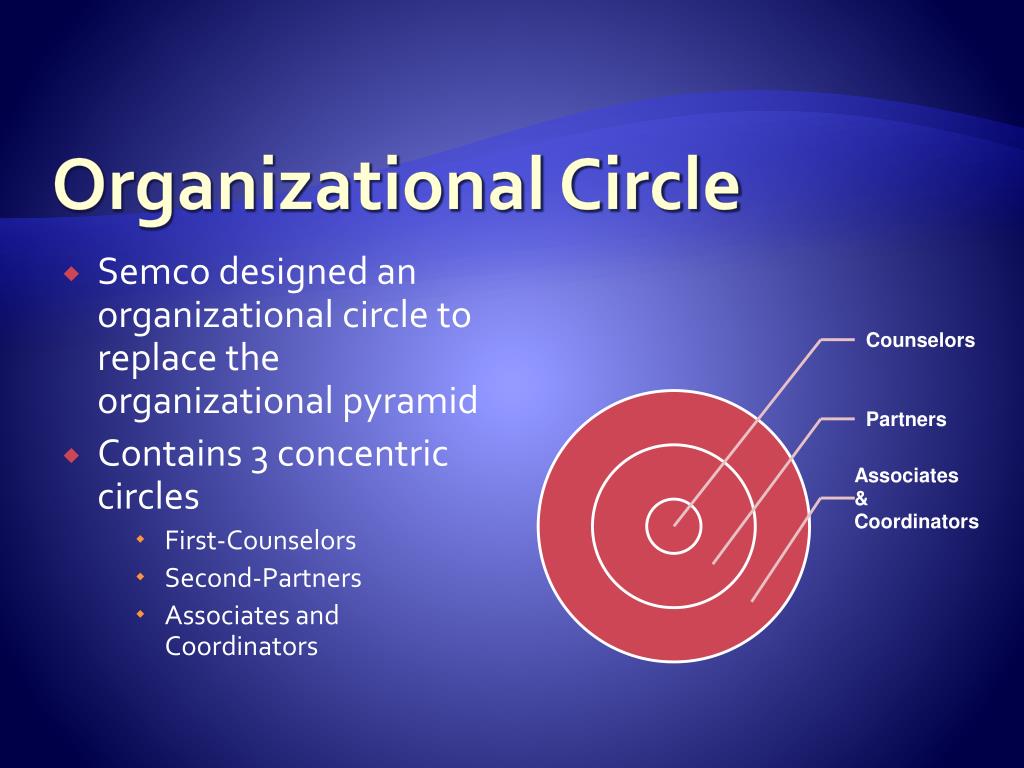 Organizational Circle

Semco designed an organizational circle to replace the organizational pyramid

Contains 3 concentric circles

First-Counselors

Second-Partners

Associates and Coordinators

Counselors

Partners

Associates & Coordinators